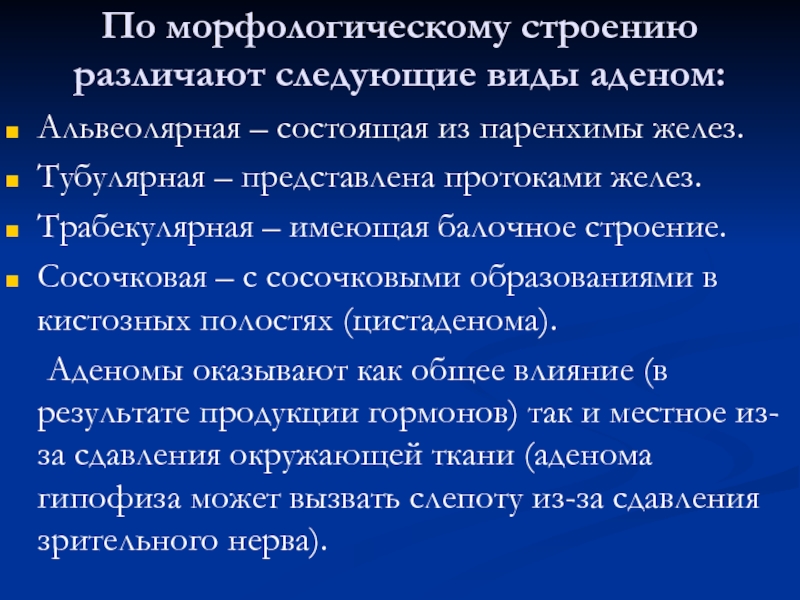 По морфологическому строению различают следующие виды аденом:

Альвеолярная – состоящая из паренхимы желез.

Тубулярная – представлена протоками желез.

Трабекулярная – имеющая балочное строение.

Сосочковая – с сосочковыми образованиями в кистозных полостях (цистаденома).

Аденомы оказывают как общее влияние (в результате продукции гормонов) так и местное из-за сдавления окружающей ткани (аденома гипофиза может вызвать слепоту из-за сдавления зрительного нерва).